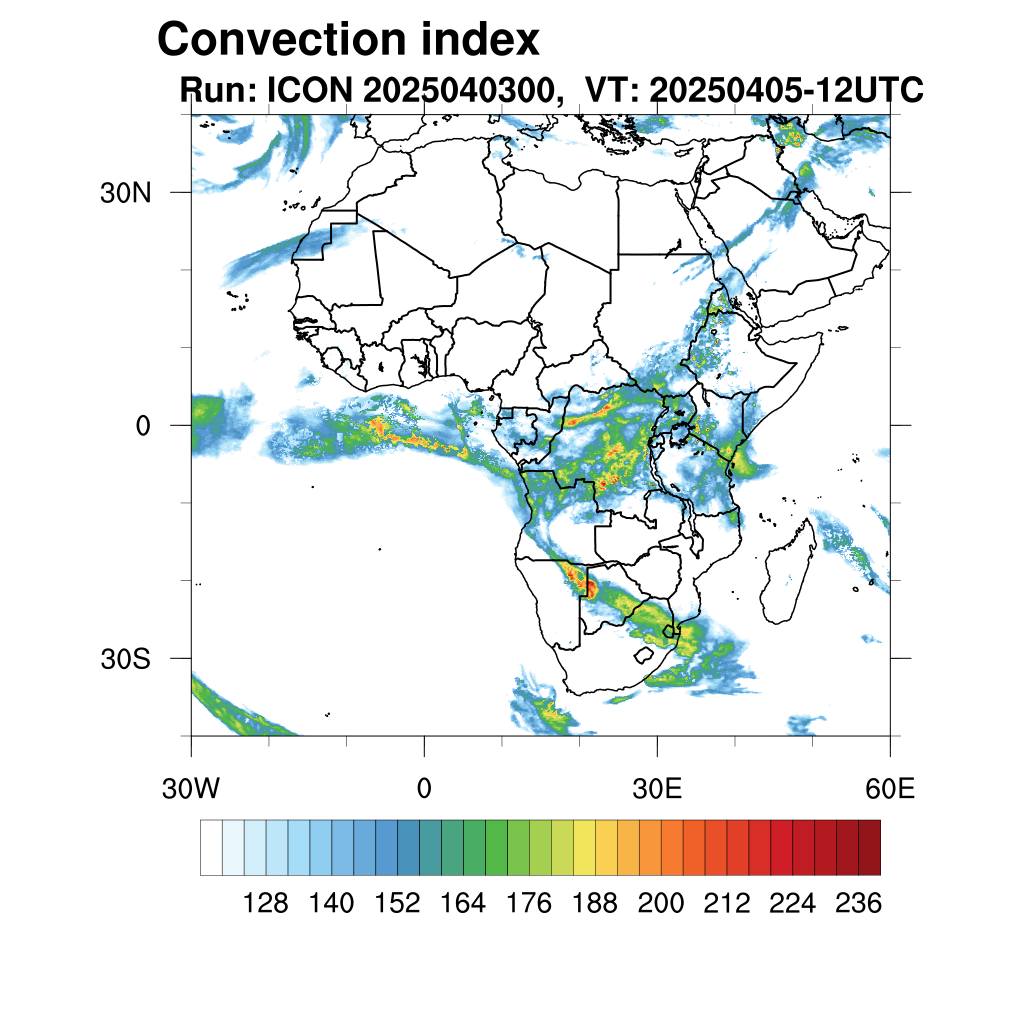 Convection index
Run: ICON 2025040300, VT: 20250405-12UTC

30N
0
30S
30W
0
30E
60E

128 140 152 164 176 188 200 212 224 236